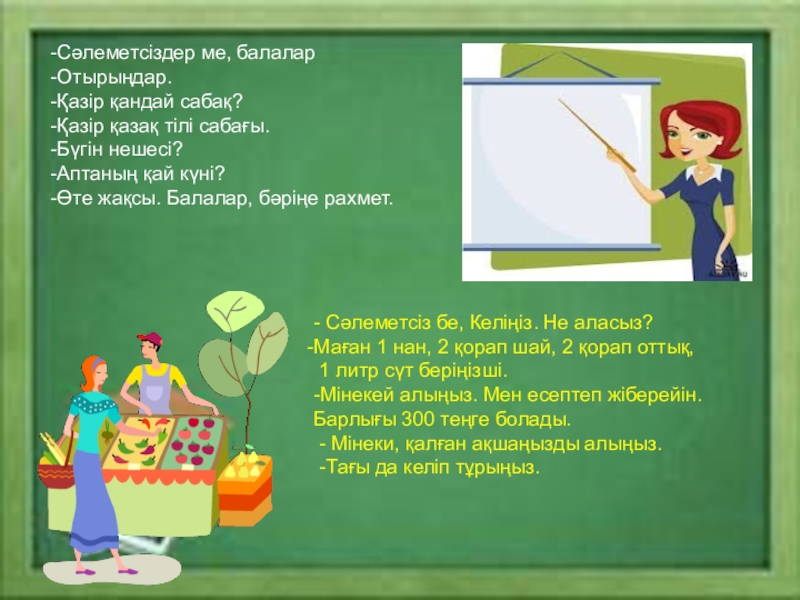 -Сәлеметсіздер ме, балалар
-Отырыңдар.
-Қазір қандай сабақ?
-Қазір қазақ тілі сабағы.
-Бүгін нешесі?
-Аптаның қай күні?
-Өте жақсы. Балалар, бәріңе рахмет.

- Сәлеметсіз бе, Келіңіз. Не аласыз?
-Маған 1 нан, 2 қорап шай, 2 қорап оттық, 1 литр сүт беріңізші.
-Мінекей алыңыз. Мен есептеп жіберейін. Барлығы 300 теңге болады.
- Мінеки, қалған ақшаңызды алыңыз.
-Тағы да келіп тұрыңыз.